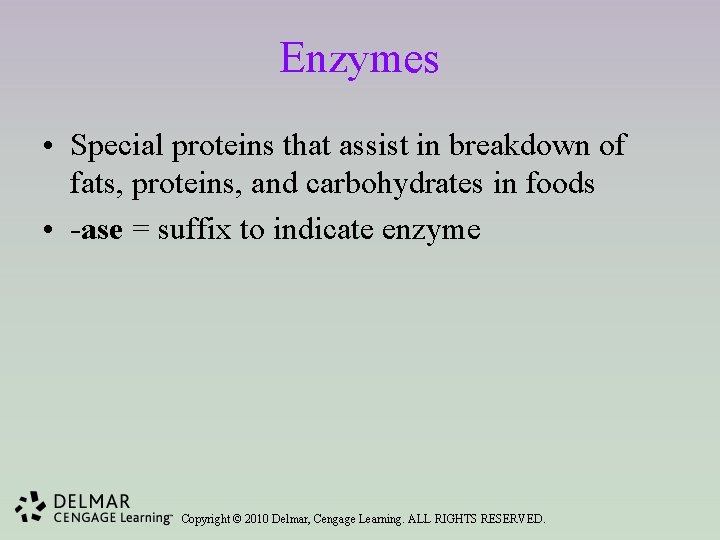 Enzymes

• Special proteins that assist in breakdown of fats, proteins, and carbohydrates in foods

• -ase = suffix to indicate enzyme

DELMAR
CENGAGE Learning™

Copyright © 2010 Delmar, Cengage Learning. ALL RIGHTS RESERVED.